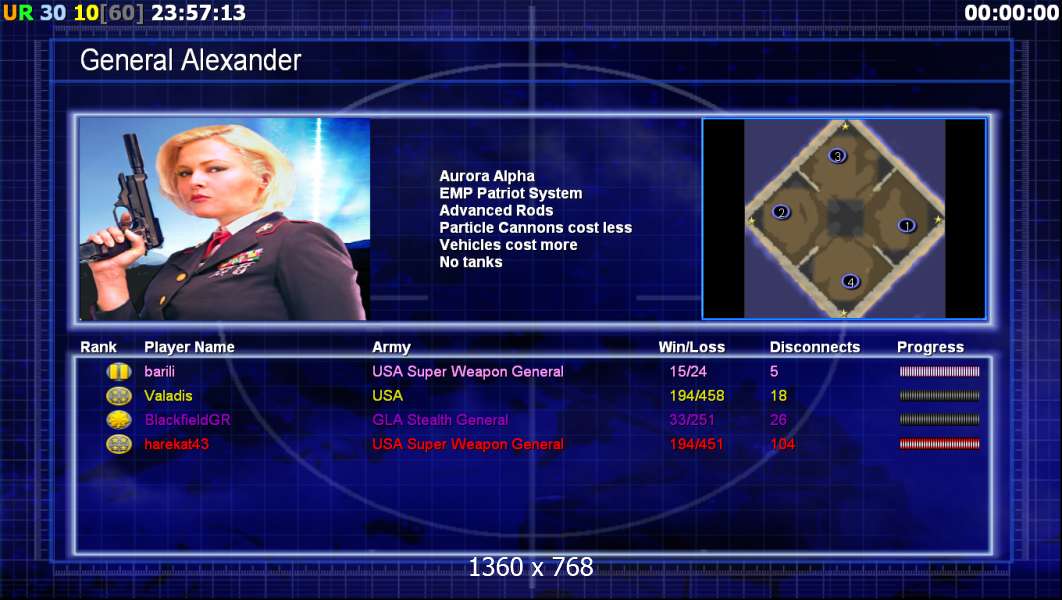 UR 30 10[60] 23:57:13

00:00:00

General Alexander

Aurora Alpha
EMP Patriot System
Advanced Rods
Particle Cannons cost less
Vehicles cost more
No tanks

3
2
1
4

| Rank | Player Name | Army | Win/Loss | Disconnects | Progress |
|---|---|---|---|---|---|
| | barili | USA Super Weapon General | 15/24 | 5 | |
| | Valadis | USA | 194/458 | 18 | |
| | BlackfieldGR | GLA Stealth General | 33/251 | 26 | |
| | harekat43 | USA Super Weapon General | 194/451 | 104 | |

1360 x 768